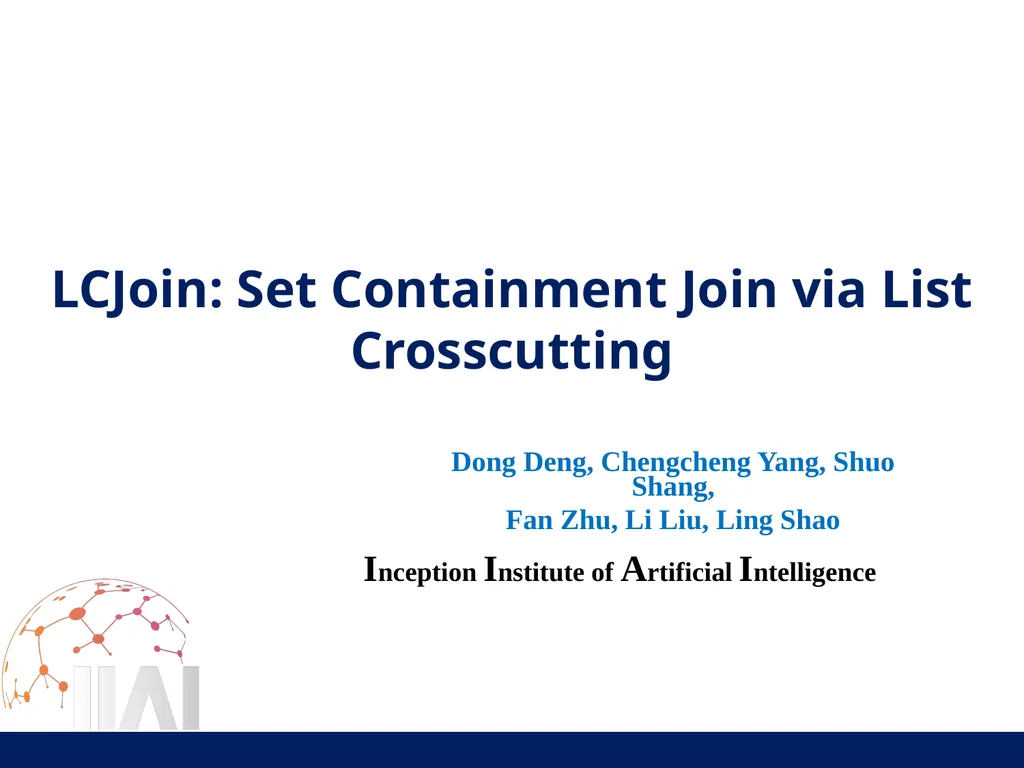 LCJoin: Set Containment Join via List Crosscutting

Dong Deng, Chengcheng Yang, Shuo Shang,
Fan Zhu, Li Liu, Ling Shao

Inception Institute of Artificial Intelligence

IIAI